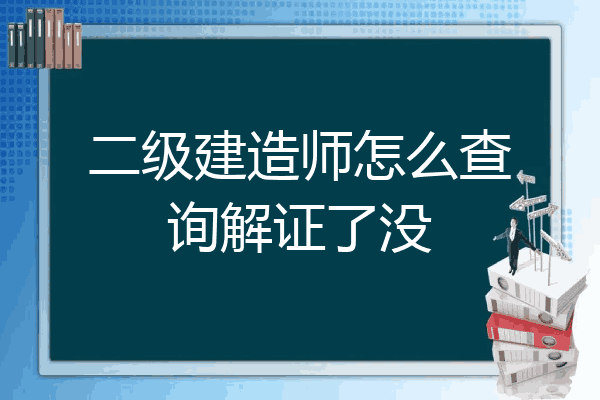 二级建造师怎么查询解证了没